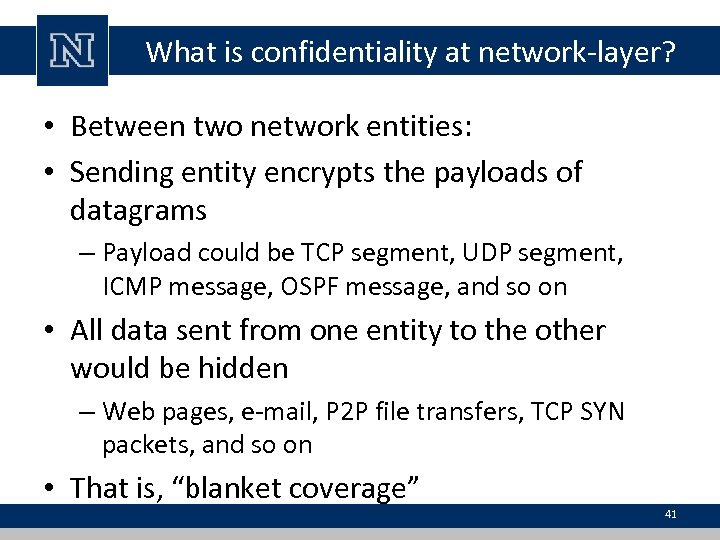 N

What is confidentiality at network-layer?

• Between two network entities:
• Sending entity encrypts the payloads of datagrams
– Payload could be TCP segment, UDP segment, ICMP message, OSPF message, and so on
• All data sent from one entity to the other would be hidden
– Web pages, e-mail, P2P file transfers, TCP SYN packets, and so on
• That is, “blanket coverage”

41